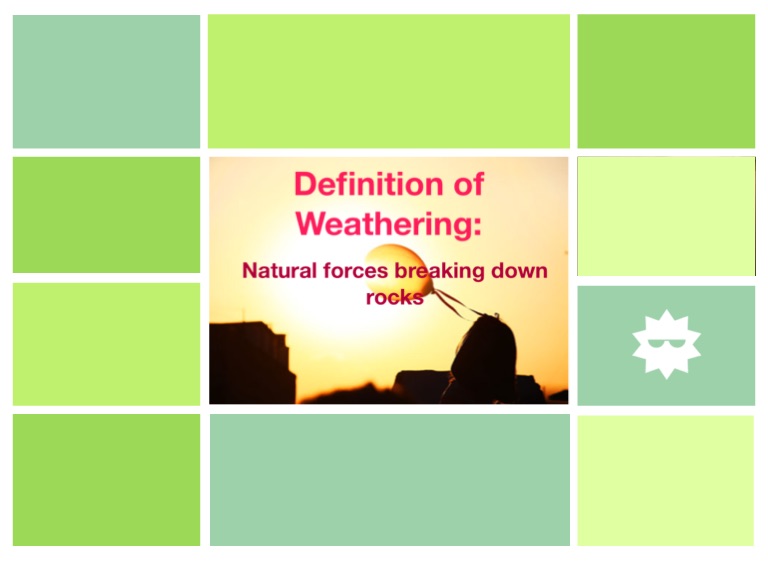 Definition of Weathering:

Natural forces breaking down rocks